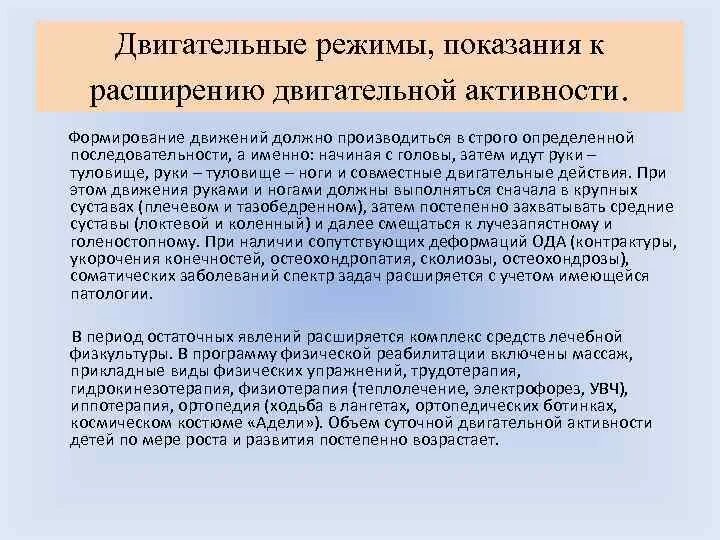 Двигательные режимы, показания к расширению двигательной активности.

Формирование движений должно производиться в строго определенной последовательности, а именно: начиная с головы, затем идут руки – туловище, руки – туловище – ноги и совместные двигательные действия. При этом движения руками и ногами должны выполняться сначала в крупных суставах (плечевом и тазобедренном), затем постепенно захватывать средние суставы (локтевой и коленный) и далее смещаться к лучезапястному и голеностопному. При наличии сопутствующих деформаций ОДА (контрактуры, укорочения конечностей, остеохондропатия, сколиозы, остеохондрозы), соматических заболеваний спектр задач расширяется с учетом имеющейся патологии.

В период остаточных явлений расширяется комплекс средств лечебной физкультуры. В программу физической реабилитации включены массаж, прикладные виды физических упражнений, трудотерапия, гидрокинезотерапия, физиотерапия (теплолечение, электрофорез, УВЧ), иппотерапия, ортопедия (ходьба в лангетах, ортопедических ботинках, космическом костюме «Адели»). Объем суточной двигательной активности детей по мере роста и развития постепенно возрастает.